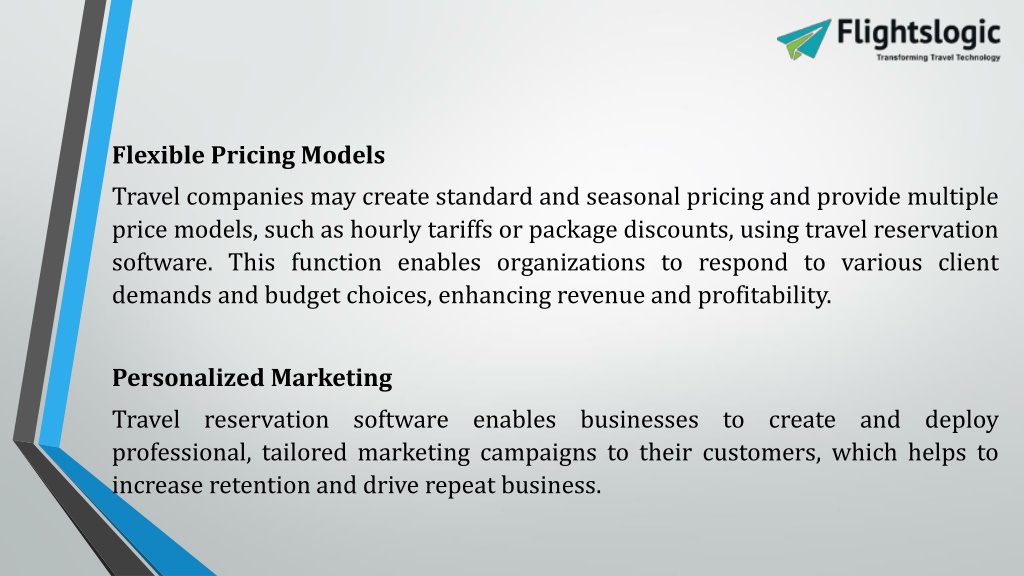 Flightslogic
Transforming Travel Technology

Flexible Pricing Models

Travel companies may create standard and seasonal pricing and provide multiple price models, such as hourly tariffs or package discounts, using travel reservation software. This function enables organizations to respond to various client demands and budget choices, enhancing revenue and profitability.

Personalized Marketing

Travel reservation software enables businesses to create and deploy professional, tailored marketing campaigns to their customers, which helps to increase retention and drive repeat business.